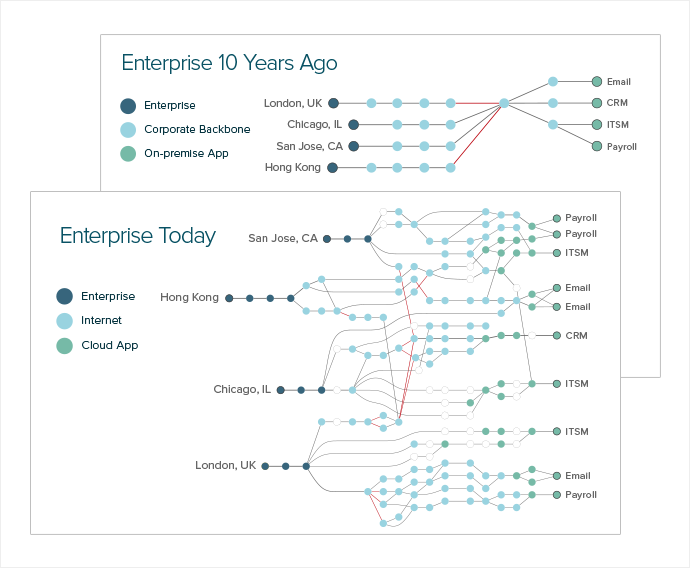 Enterprise 10 Years Ago

Enterprise
Corporate Backbone
On-premise App

London, UK
Chicago, IL
San Jose, CA
Hong Kong

Email
CRM
ITSM
Payroll

Enterprise Today

Enterprise
Internet
Cloud App

San Jose, CA
Hong Kong
Chicago, IL
London, UK

Payroll
Payroll
ITSM
Email
Email
CRM
ITSM
ITSM
Email
Payroll